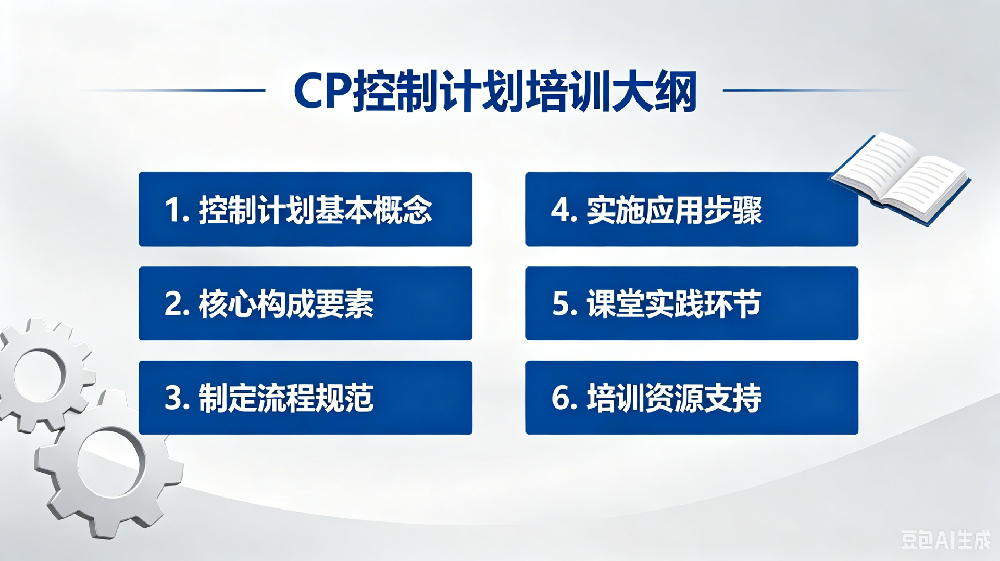 CP控制计划培训大纲

1. 控制计划基本概念

2. 核心构成要素

3. 制定流程规范

4. 实施应用步骤

5. 课堂实践环节

6. 培训资源支持

豆包AI生成